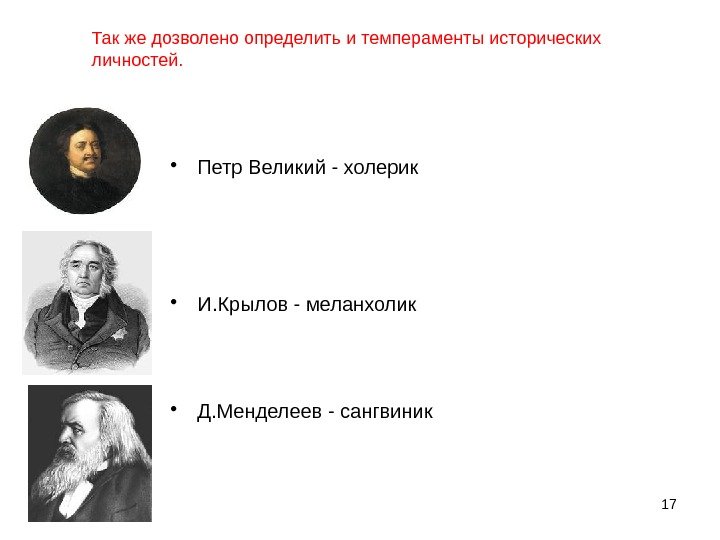 Так же дозволено определить и темпераменты исторических личностей.

• Петр Великий - холерик

• И.Крылов - меланхолик

• Д.Менделеев - сангвиник

17